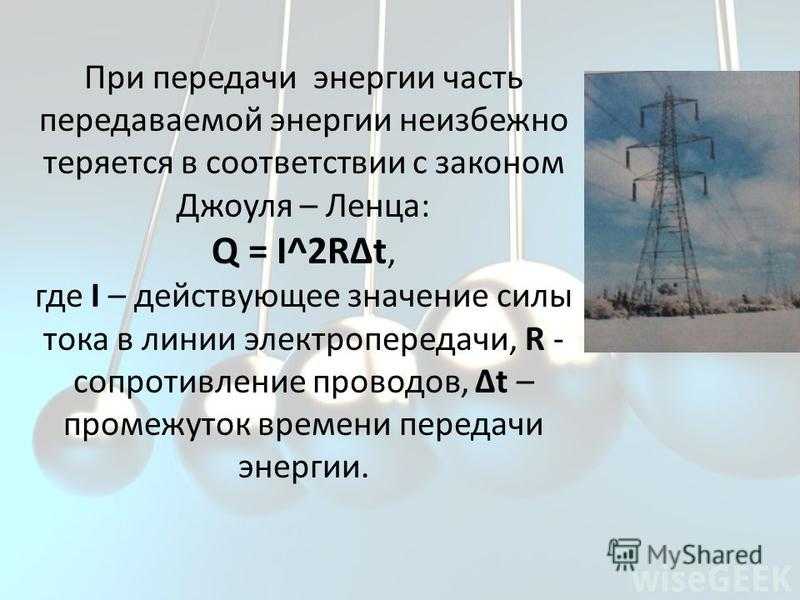 При передачи энергии часть передаваемой энергии неизбежно теряется в соответствии с законом Джоуля – Ленца:

Q = I^2RΔt,

где I – действующее значение силы тока в линии электропередачи, R - сопротивление проводов, Δt – промежуток времени передачи энергии.

MyShared

wiseGEEK